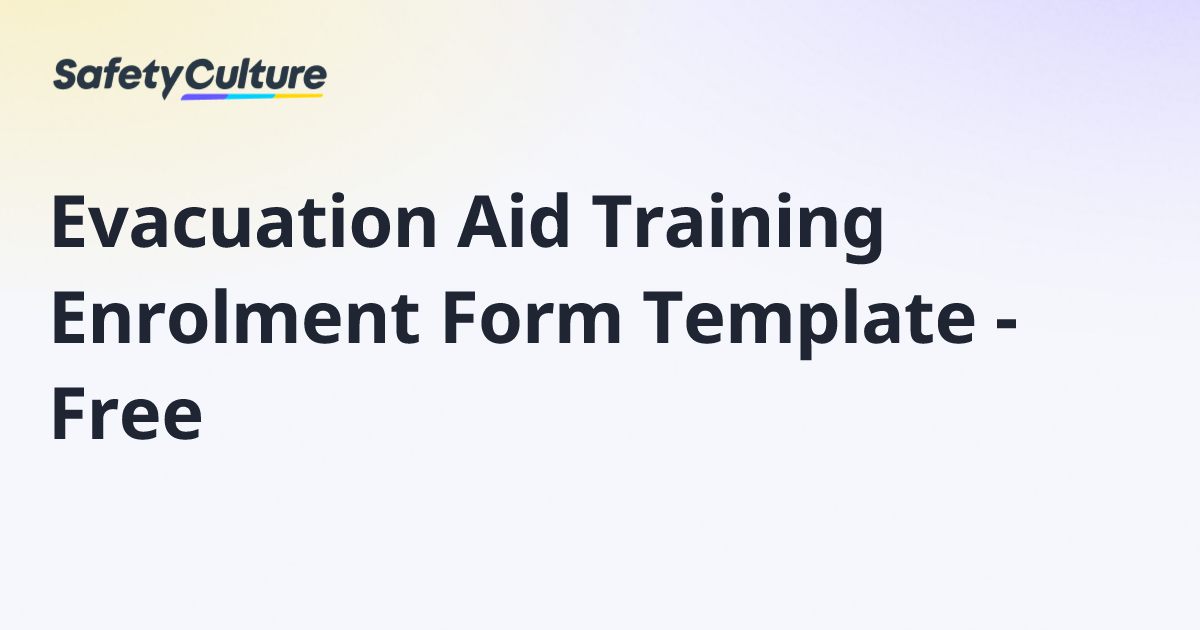 SafetyCulture

Evacuation Aid Training Enrolment Form Template - Free